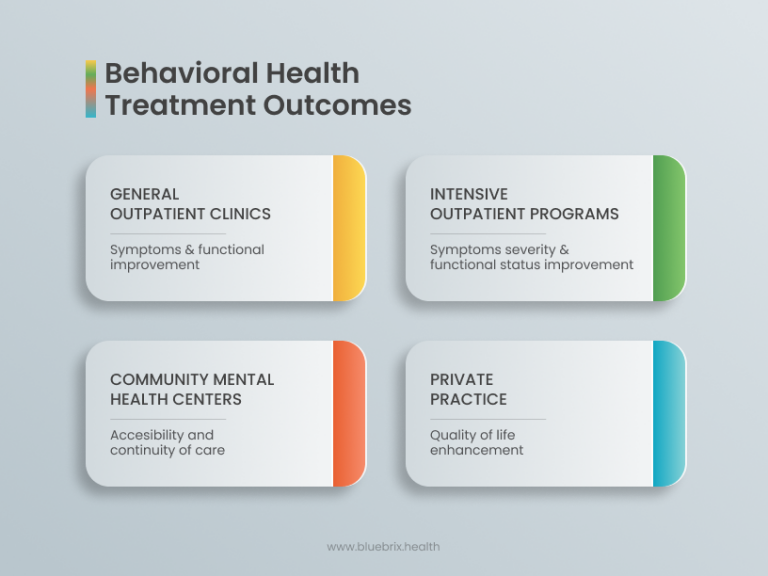 Behavioral Health Treatment Outcomes

GENERAL OUTPATIENT CLINICS

Symptoms & functional improvement

INTENSIVE OUTPATIENT PROGRAMS

Symptoms severity & functional status improvement

COMMUNITY MENTAL HEALTH CENTERS

Accesibility and continuity of care

PRIVATE PRACTICE

Quality of life enhancement

www.bluebrix.health